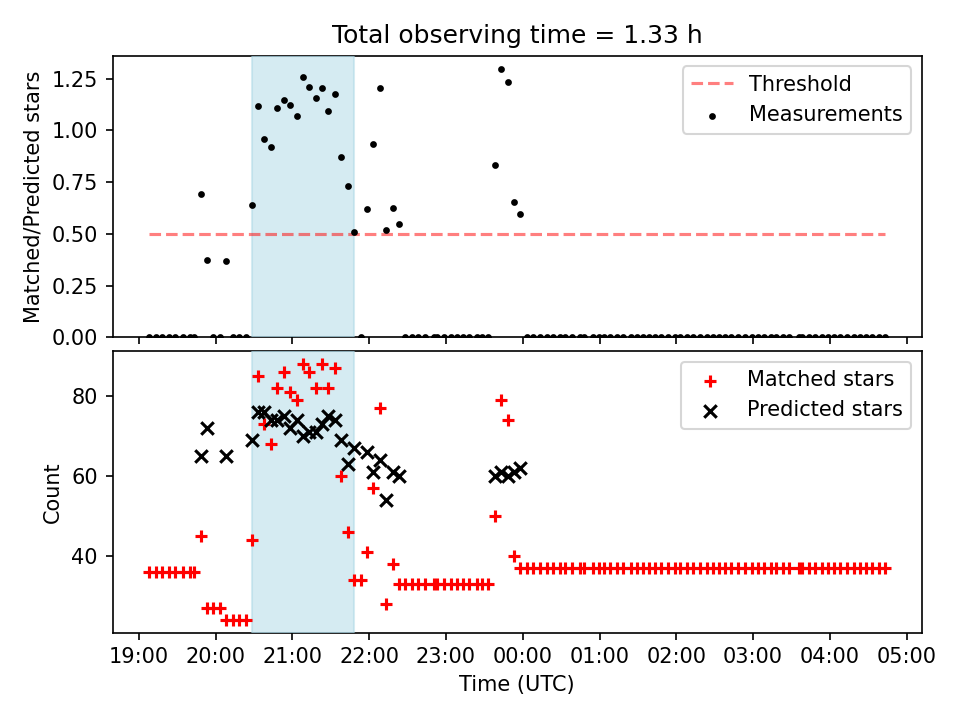 Total observing time = 1.33 h

Matched/Predicted stars

1.25
1.00
0.75
0.50
0.25
0.00

Threshold
Measurements

Count

80
60
40

Matched stars
Predicted stars

19:00 20:00 21:00 22:00 23:00 00:00 01:00 02:00 03:00 04:00 05:00

Time (UTC)